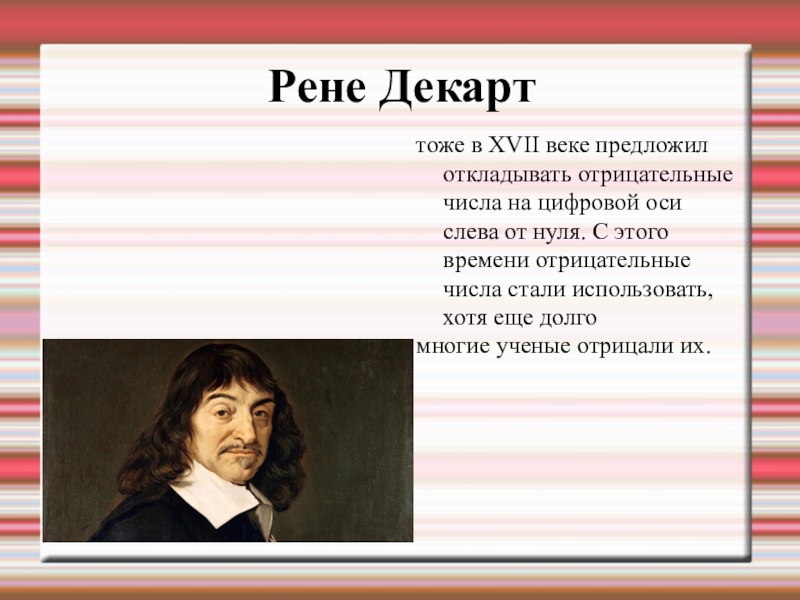 Рене Декарт

тоже в XVII веке предложил откладывать отрицательные числа на цифровой оси слева от нуля. С этого времени отрицательные числа стали использовать, хотя еще долго многие ученые отрицали их.